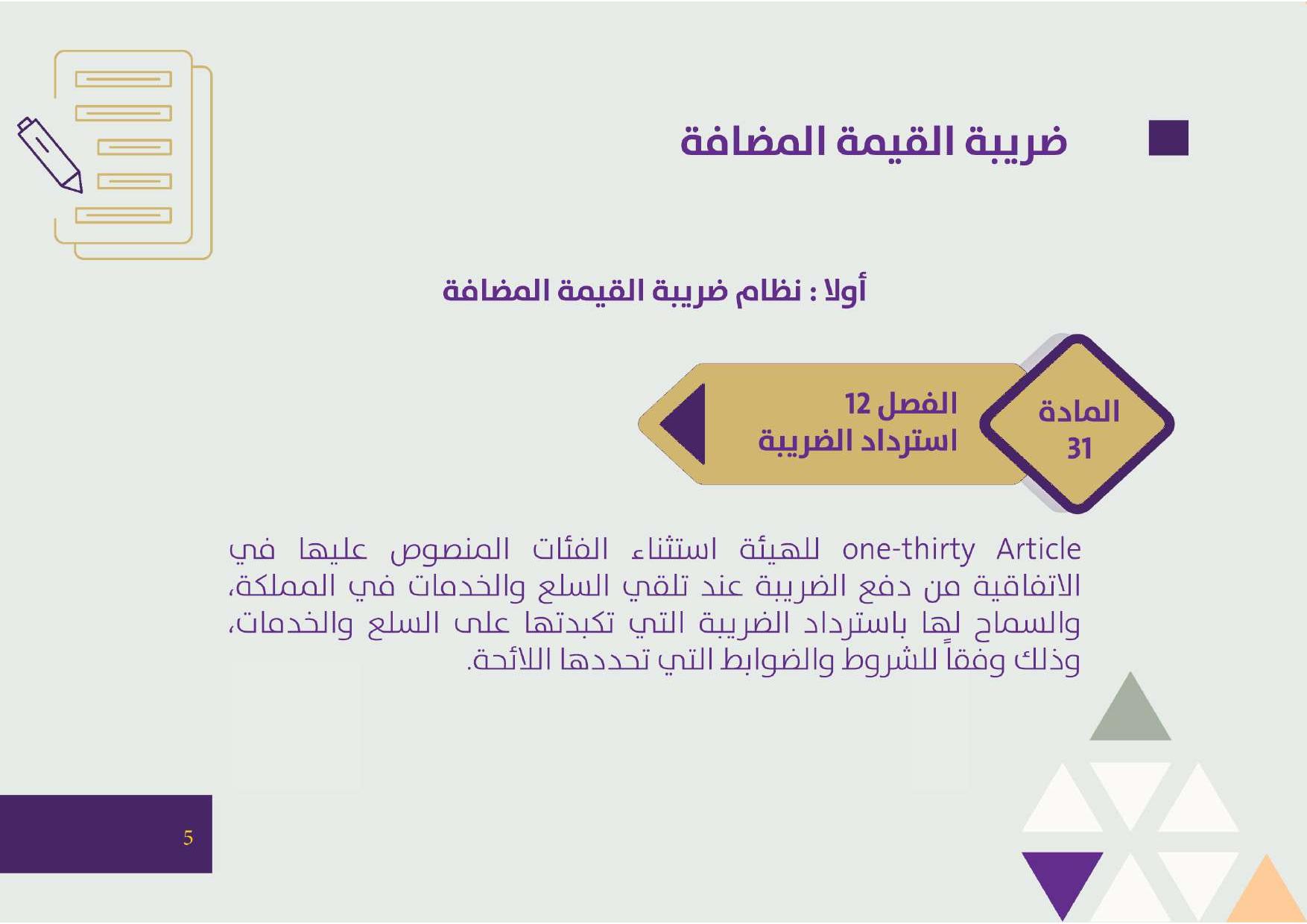 ضريبة القيمة المضافة

أولا : نظام ضريبة القيمة المضافة

المادة 31

الفصل 12
استرداد الضريبة

Article one-thirty للهيئة استثناء الفئات المنصوص عليها في الاتفاقية من دفع الضريبة عند تلقي السلع والخدمات في المملكة، والسماح لها باسترداد الضريبة التي تكبدتها على السلع والخدمات، وذلك وفقاً للشروط والضوابط التي تحددها اللائحة.

5